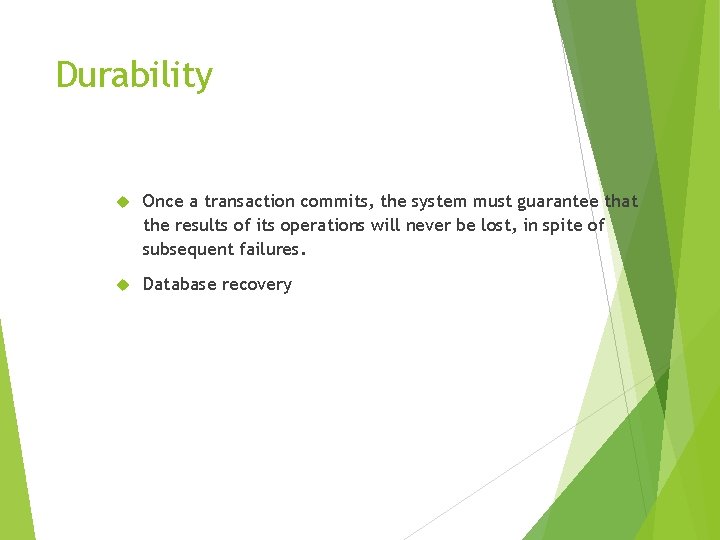 Durability

Once a transaction commits, the system must guarantee that the results of its operations will never be lost, in spite of subsequent failures.

Database recovery